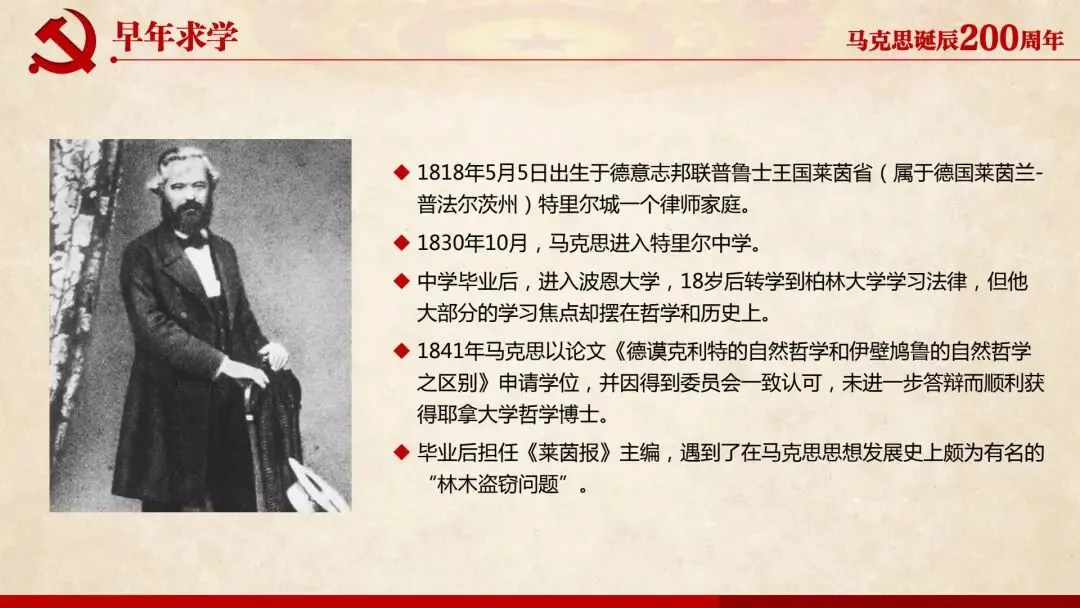 早年求学

马克思诞辰200周年

◆ 1818年5月5日出生于德意志邦联普鲁士王国莱茵省（属于德国莱茵兰-普法尔茨州）特里尔城一个律师家庭。

◆ 1830年10月，马克思进入特里尔中学。

◆ 中学毕业后，进入波恩大学，18岁后转学到柏林大学学习法律，但他大部分的学习焦点却摆在哲学和历史上。

◆ 1841年马克思以论文《德谟克利特的自然哲学和伊壁鸠鲁的自然哲学之区别》申请学位，并因得到委员会一致认可，未进一步答辩而顺利获得耶拿大学哲学博士。

◆ 毕业后担任《莱茵报》主编，遇到了在马克思思想发展史上颇为有名的“林木盗窃问题”。